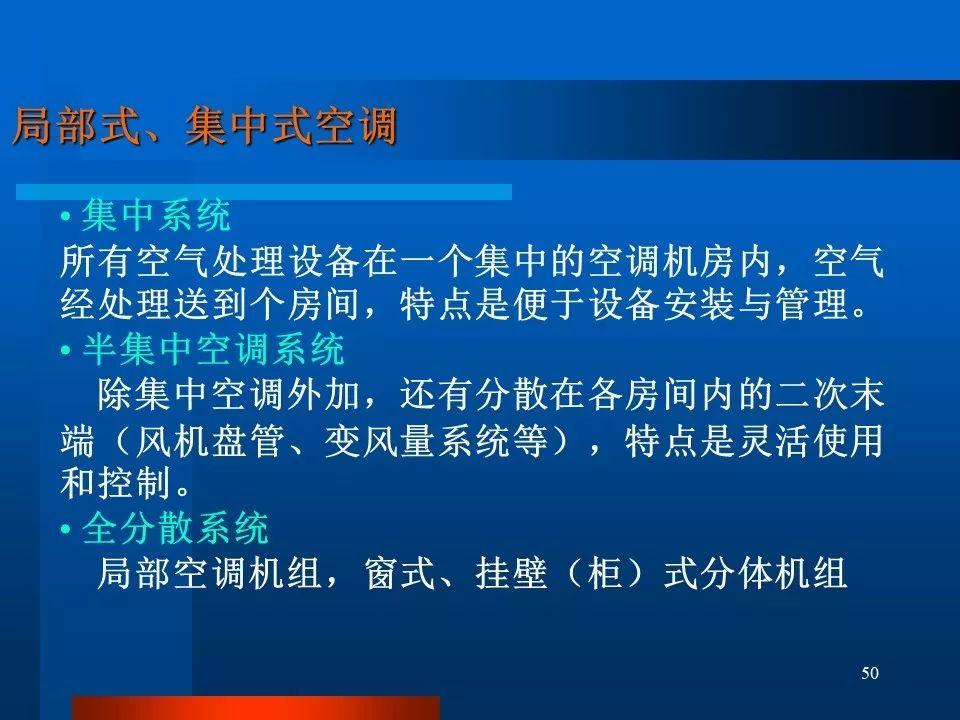 局部式、集中式空调

• 集中系统
所有空气处理设备在一个集中的空调机房内，空气经处理送到个房间，特点是便于设备安装与管理。

• 半集中空调系统
除集中空调外加，还有分散在各房间内的二次末端（风机盘管、变风量系统等），特点是灵活使用和控制。

• 全分散系统
局部空调机组，窗式、挂壁（柜）式分体机组

50